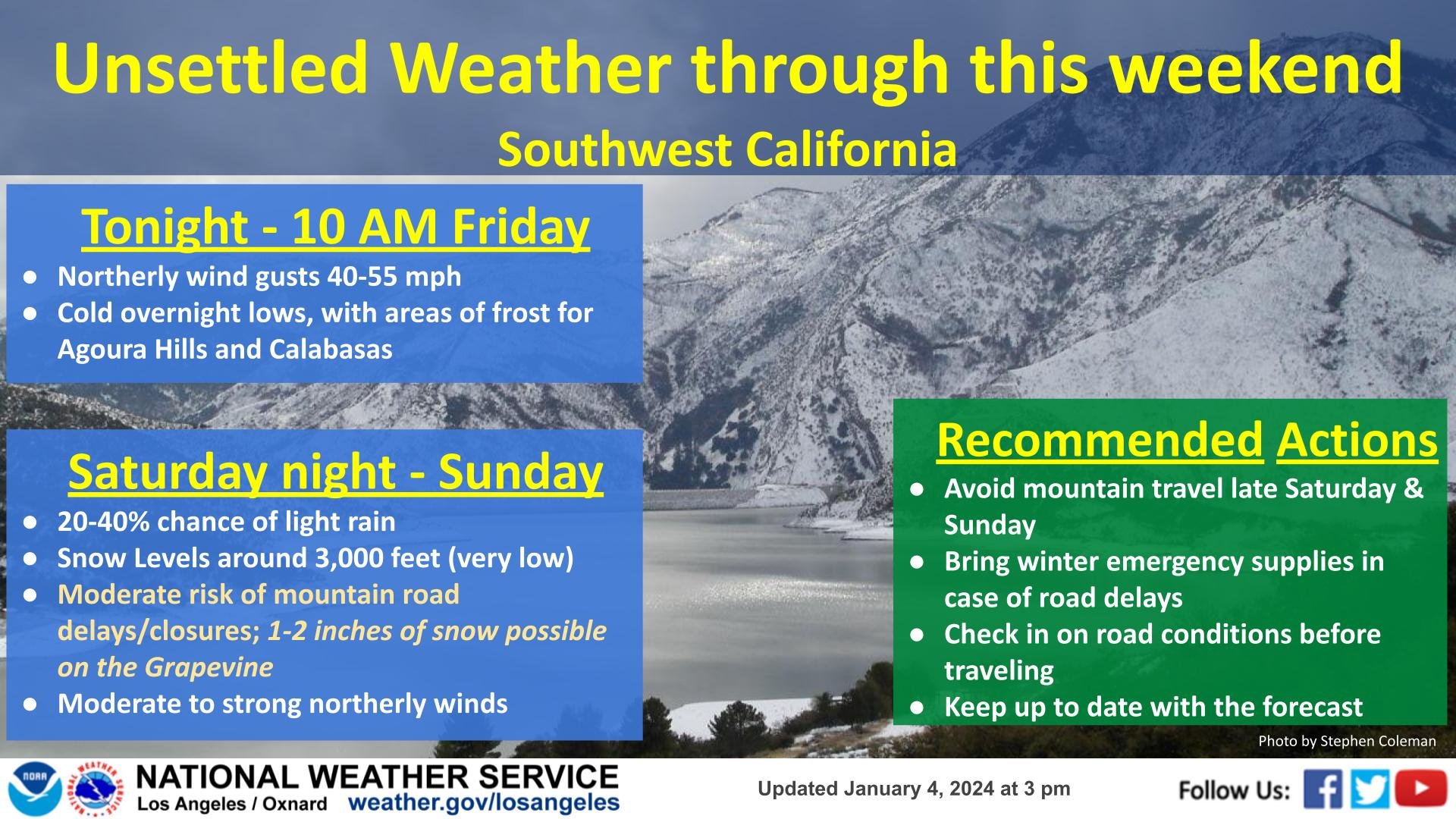 Unsettled Weather through this weekend
Southwest California

Tonight - 10 AM Friday
● Northerly wind gusts 40-55 mph
● Cold overnight lows, with areas of frost for Agoura Hills and Calabasas

Saturday night - Sunday
● 20-40% chance of light rain
● Snow Levels around 3,000 feet (very low)
● Moderate risk of mountain road delays/closures; 1-2 inches of snow possible on the Grapevine
● Moderate to strong northerly winds

Recommended Actions
● Avoid mountain travel late Saturday & Sunday
● Bring winter emergency supplies in case of road delays
● Check in on road conditions before traveling
● Keep up to date with the forecast

Photo by Stephen Coleman

NOAA
NATIONAL WEATHER SERVICE
NATIONAL WEATHER SERVICE
Los Angeles / Oxnard weather.gov/losangeles
Updated January 4, 2024 at 3 pm
Follow Us: